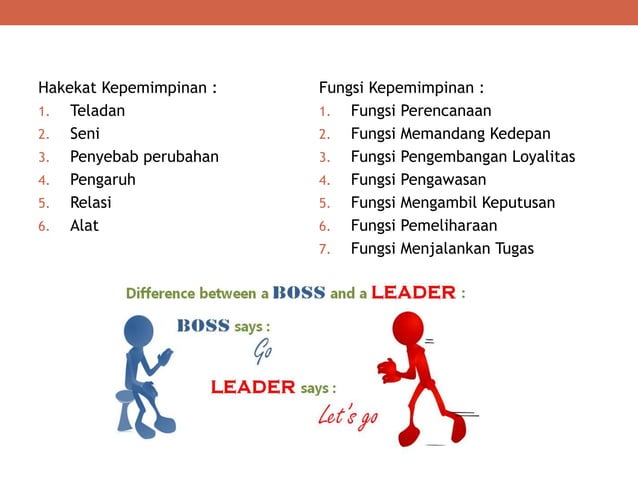 Hakekat Kepemimpinan :
1. Teladan
2. Seni
3. Penyebab perubahan
4. Pengaruh
5. Relasi
6. Alat

Fungsi Kepemimpinan :
1. Fungsi Perencanaan
2. Fungsi Memandang Kedepan
3. Fungsi Pengembangan Loyalitas
4. Fungsi Pengawasan
5. Fungsi Mengambil Keputusan
6. Fungsi Pemeliharaan
7. Fungsi Menjalankan Tugas

Difference between a BOSS and a LEADER :

BOSS says :
Go

LEADER says :
Let's go